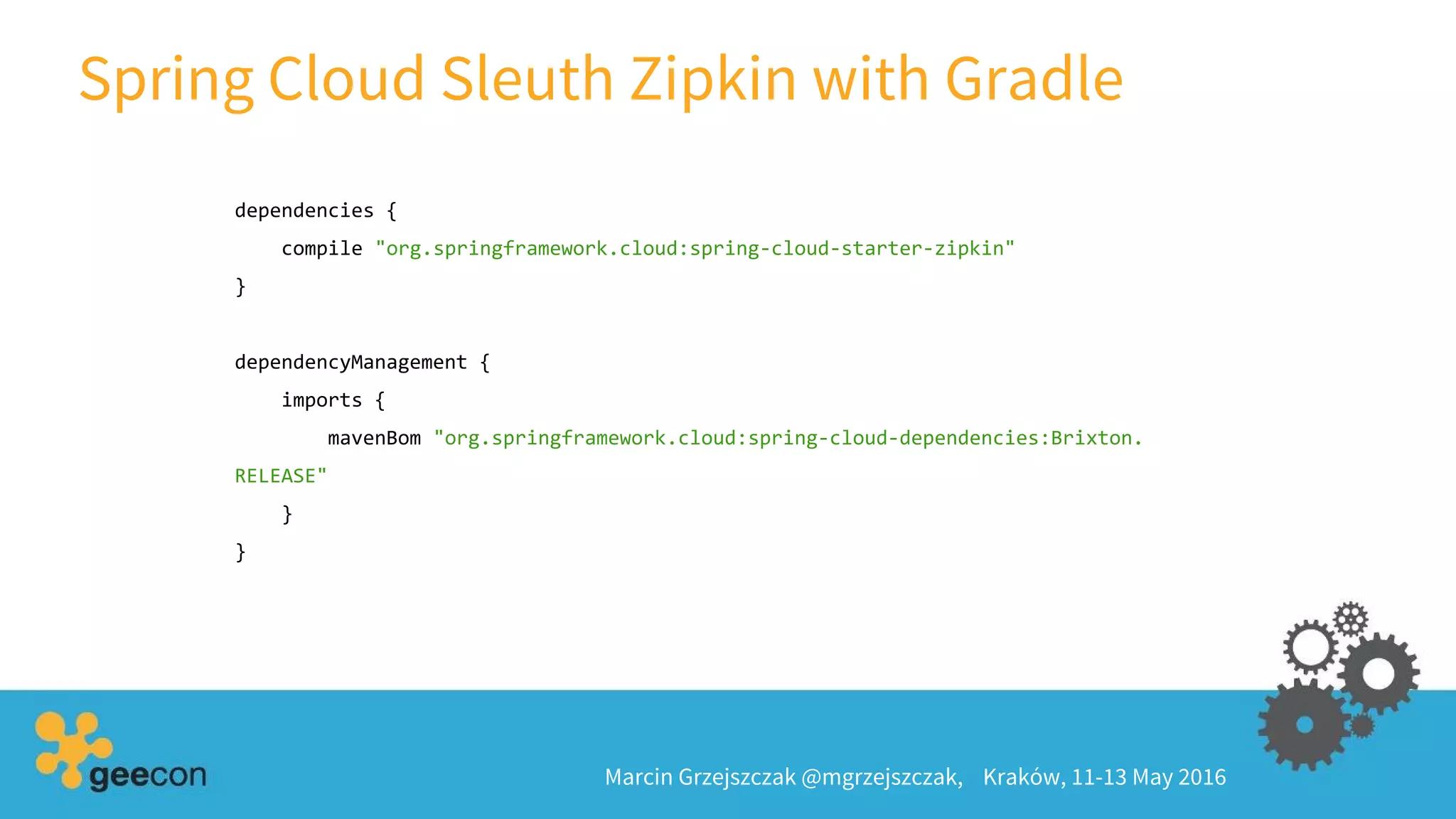 Spring Cloud Sleuth Zipkin with Gradle

dependencies {
    compile "org.springframework.cloud:spring-cloud-starter-zipkin"
}

dependencyManagement {
    imports {
        mavenBom "org.springframework.cloud:spring-cloud-dependencies:Brixton.
RELEASE"
    }
}

geecon

Marcin Grzejszczak @mgrzejszczak, Kraków, 11-13 May 2016